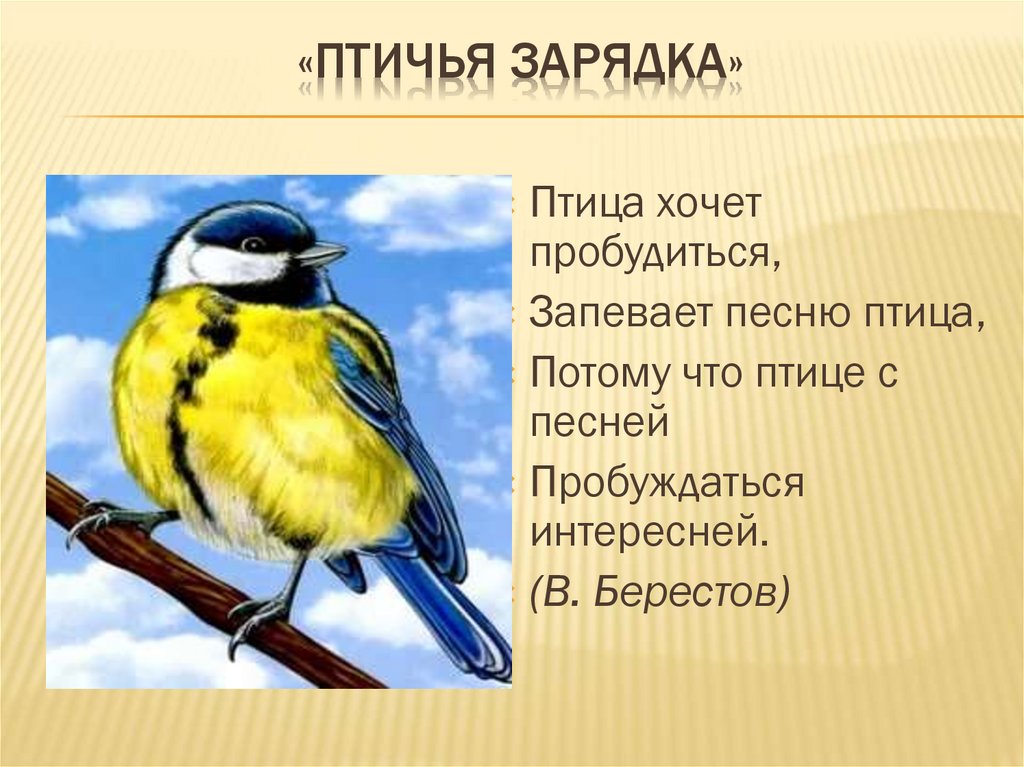 «ПТИЧЬЯ ЗАРЯДКА»

Птица хочет пробудиться,

Запевает песню птица,

Потому что птице с песней

Пробуждаться интересней.

(В. Берестов)